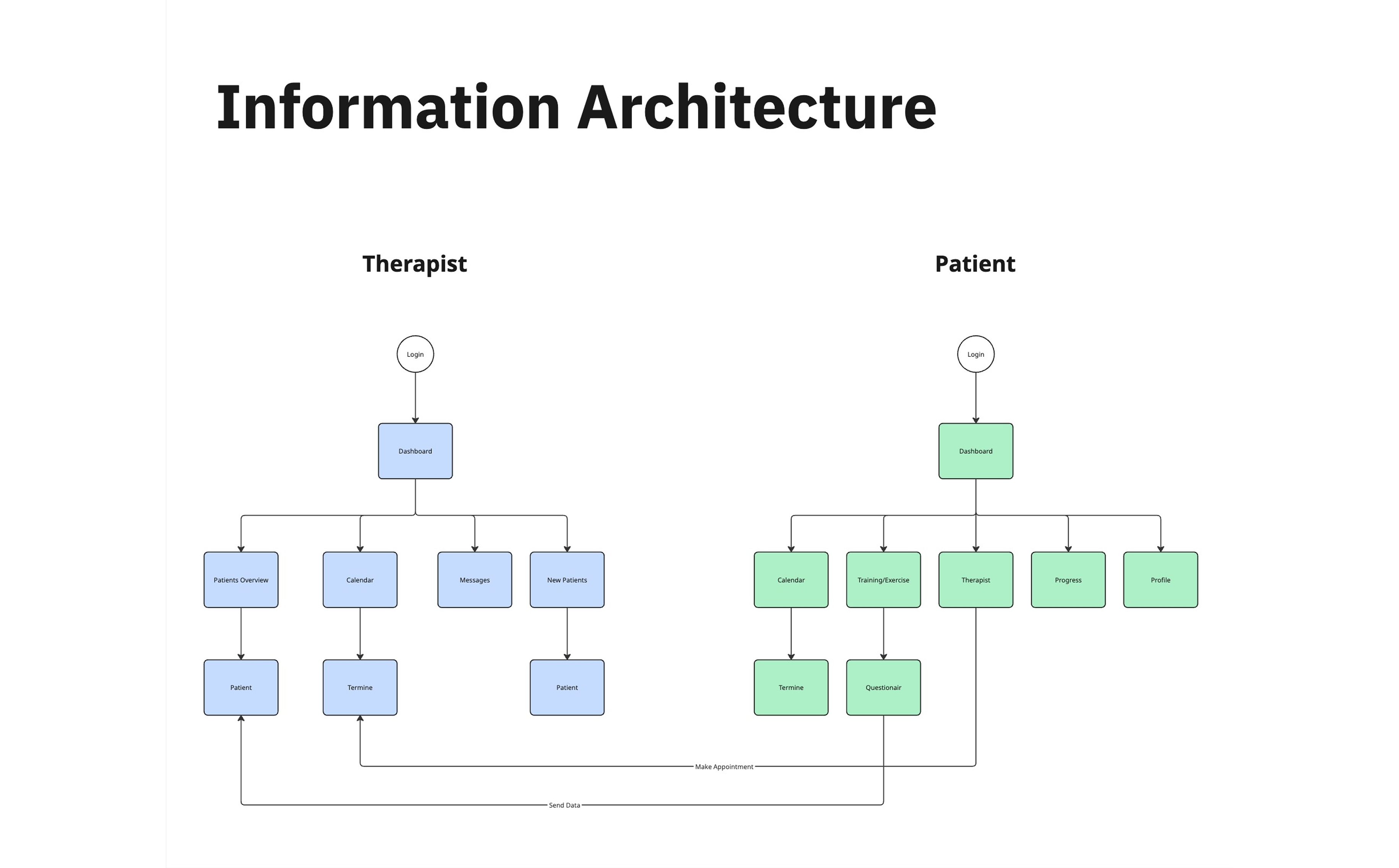 Information Architecture

Therapist

Login

Dashboard

Patients Overview

Calendar

Messages

New Patients

Patient

Termine

Patient

Patient

Login

Dashboard

Calendar

Training/Exercise

Therapist

Progress

Profile

Termine

Questionair

Make Appointment

Send Data